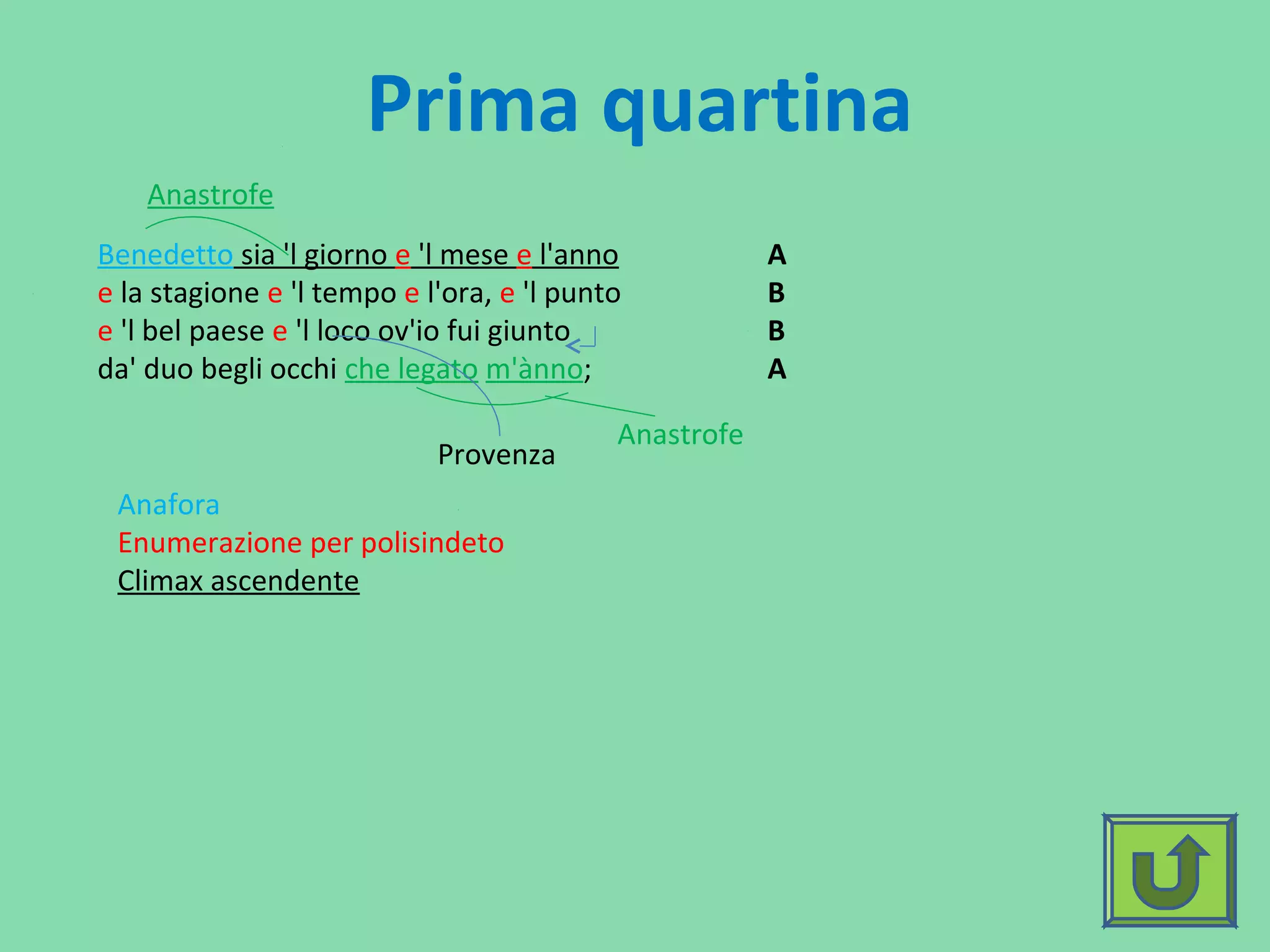 Prima quartina

Anastrofe

Benedetto sia 'l giorno e 'l mese e l'anno A
e la stagione e 'l tempo e l'ora, e 'l punto B
e 'l bel paese e 'l loco ov'io fui giunto B
da' duo begli occhi che legato m'ànno; A

Anastrofe

Provenza

Anafora
Enumerazione per polisindeto
Climax ascendente